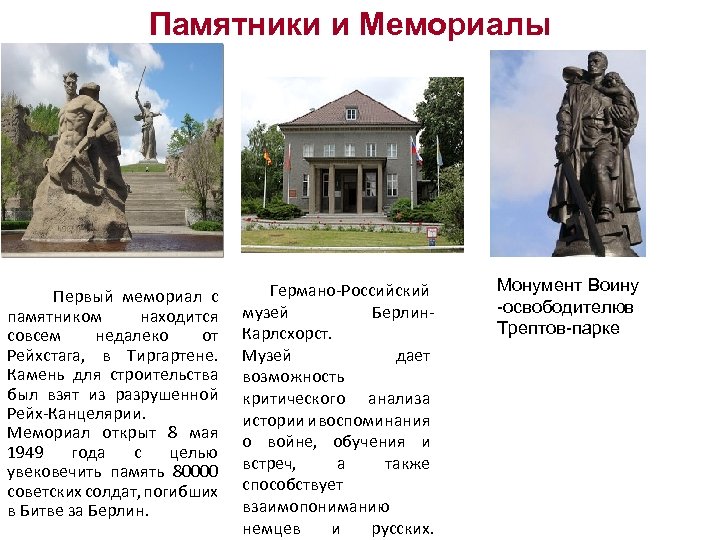 Памятники и Мемориалы

Первый мемориал с памятником находится совсем недалеко от Рейхстага, в Тиргартене. Камень для строительства был взят из разрушенной Рейх-Канцелярии.
Мемориал открыт 8 мая 1949 года с целью увековечить память 80000 советских солдат, погибших в Битве за Берлин.

Германо-Российский музей Берлин-Карлсхорст.
Музей дает возможность критического анализа истории и воспоминания о войне, обучения и встреч, а также способствует взаимопониманию немцев и русских.

Монумент Воину -освободителюв Трептов-парке